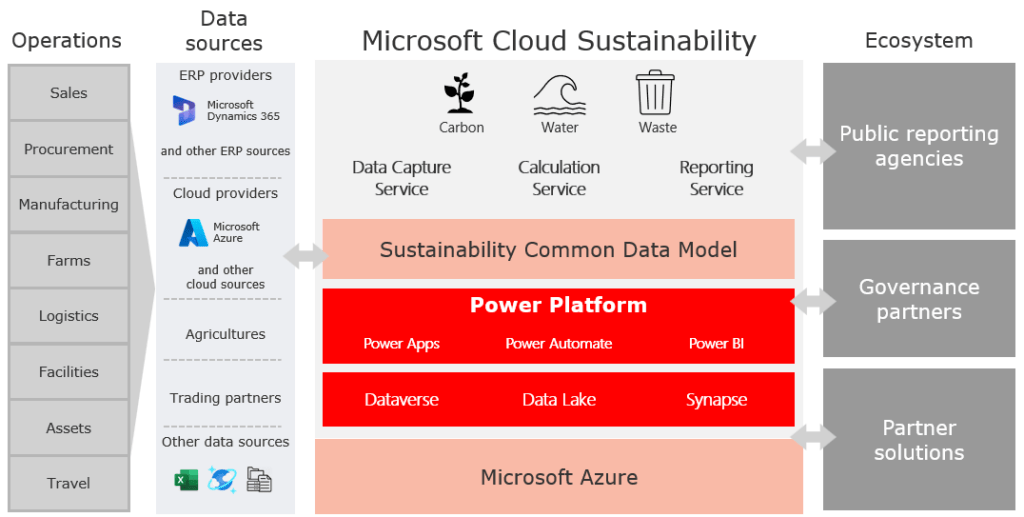 Operations

Sales

Procurement

Manufacturing

Farms

Logistics

Facilities

Assets

Travel

Data sources

ERP providers

Microsoft Dynamics 365

and other ERP sources

Cloud providers

Microsoft Azure

and other cloud sources

Agricultures

Trading partners

Other data sources

Microsoft Cloud Sustainability

Carbon

Water

Waste

Data Capture Service

Calculation Service

Reporting Service

Sustainability Common Data Model

Power Platform

Power Apps

Power Automate

Power BI

Dataverse

Data Lake

Synapse

Microsoft Azure

Ecosystem

Public reporting agencies

Governance partners

Partner solutions